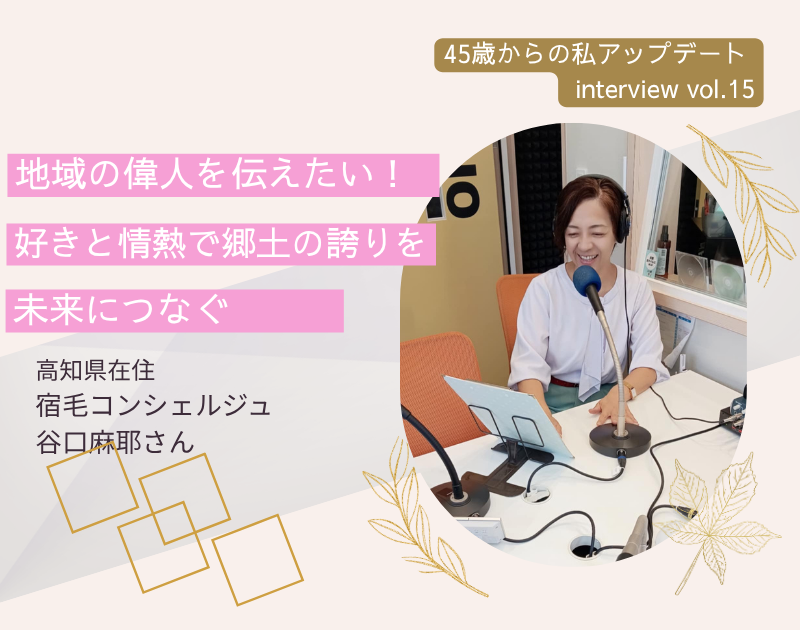 45歳からの私アップデート
interview vol.15

地域の偉人を伝えたい！
好きと情熱で郷土の誇りを
未来につなぐ

高知県在住
宿毛コンシェルジュ
谷口麻耶さん